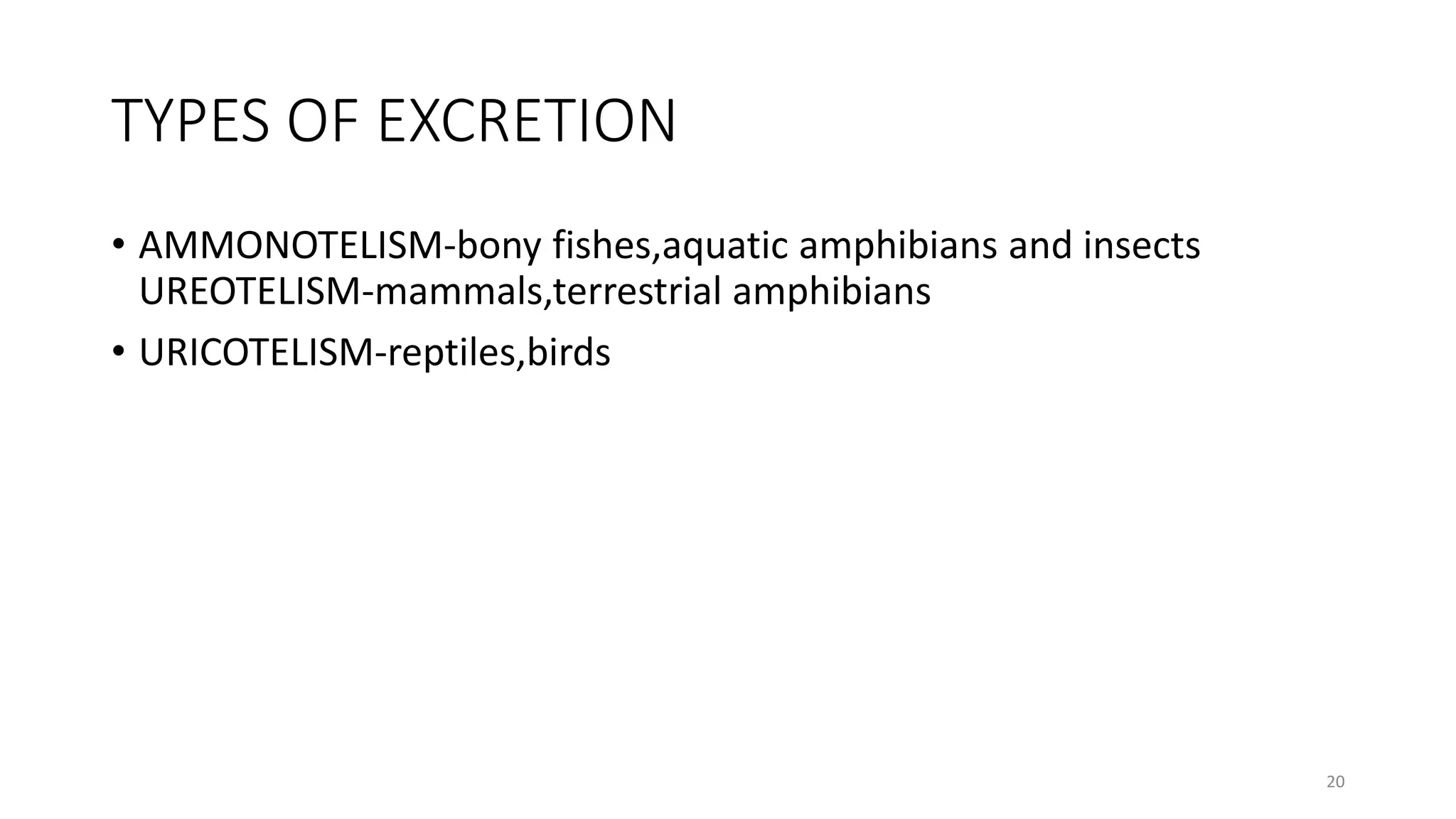 TYPES OF EXCRETION

• AMMONOTELISM-bony fishes,aquatic amphibians and insects UREOTELISM-mammals,terrestrial amphibians

• URICOTELISM-reptiles,birds

20